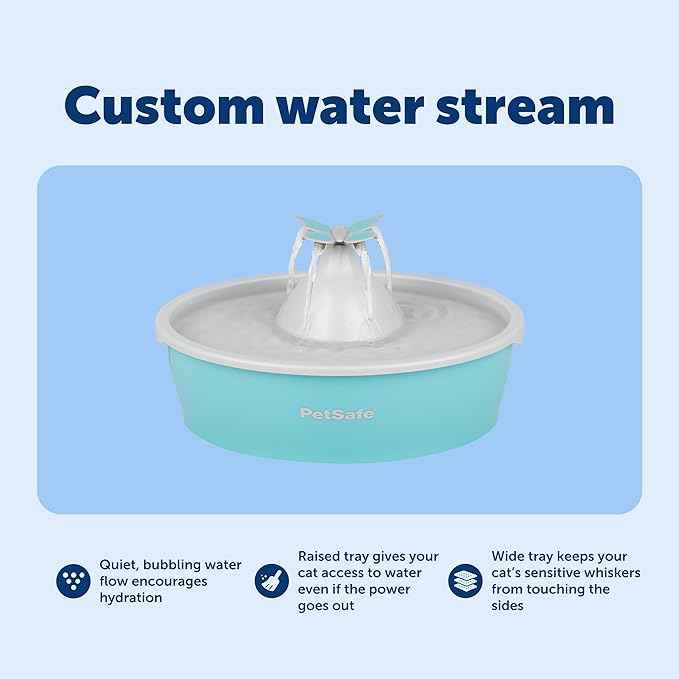 Custom water stream

PetSafe

Quiet, bubbling water flow encourages hydration

Raised tray gives your cat access to water even if the power goes out

Wide tray keeps your cat's sensitive whiskers from touching the sides